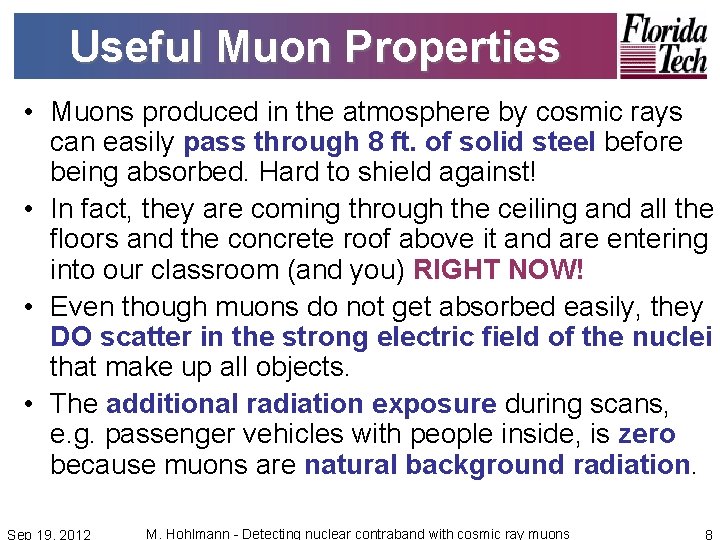 Useful Muon Properties

Florida Tech

• Muons produced in the atmosphere by cosmic rays can easily pass through 8 ft. of solid steel before being absorbed. Hard to shield against!

• In fact, they are coming through the ceiling and all the floors and the concrete roof above it and are entering into our classroom (and you) RIGHT NOW!

• Even though muons do not get absorbed easily, they DO scatter in the strong electric field of the nuclei that make up all objects.

• The additional radiation exposure during scans, e.g. passenger vehicles with people inside, is zero because muons are natural background radiation.

Sep 19, 2012 M. Hohlmann - Detecting nuclear contraband with cosmic ray muons 8